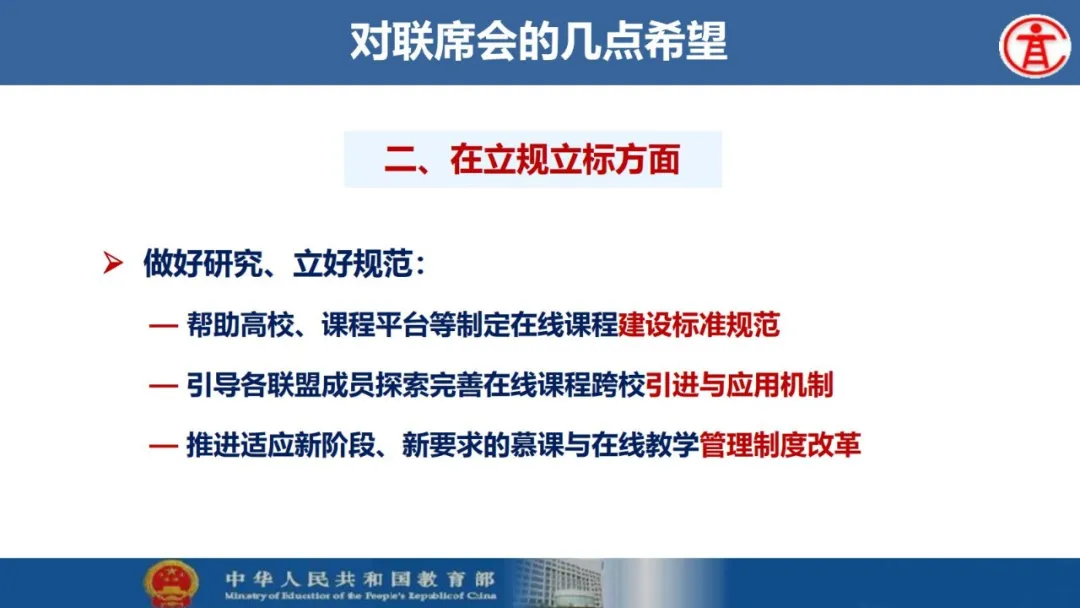 对联席会的几点希望

二、在立规立标方面

➤ 做好研究、立好规范：

— 帮助高校、课程平台等制定在线课程建设标准规范

— 引导各联盟成员探索完善在线课程跨校引进与应用机制

— 推进适应新阶段、新要求的慕课与在线教学管理制度改革

中华人民共和国教育部
Ministry of Education of the People's Republic of China